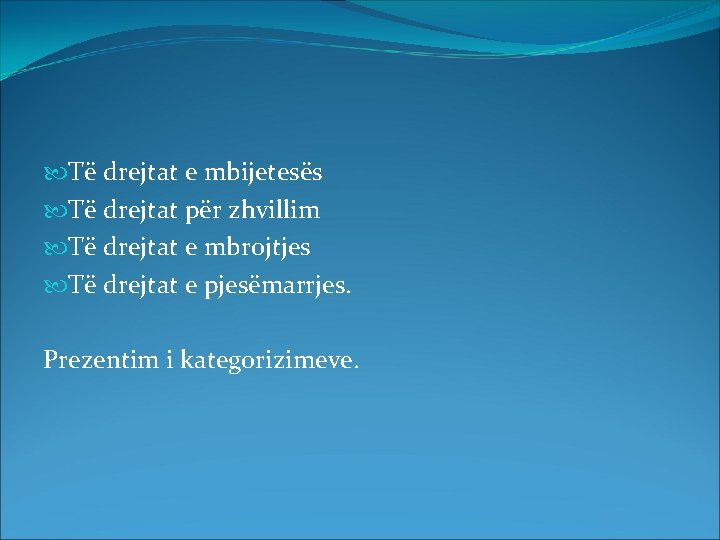 Të drejtat e mbijetesës
Të drejtat për zhvillim
Të drejtat e mbrojtjes
Të drejtat e pjesëmarrjes.

Prezentim i kategorizimeve.